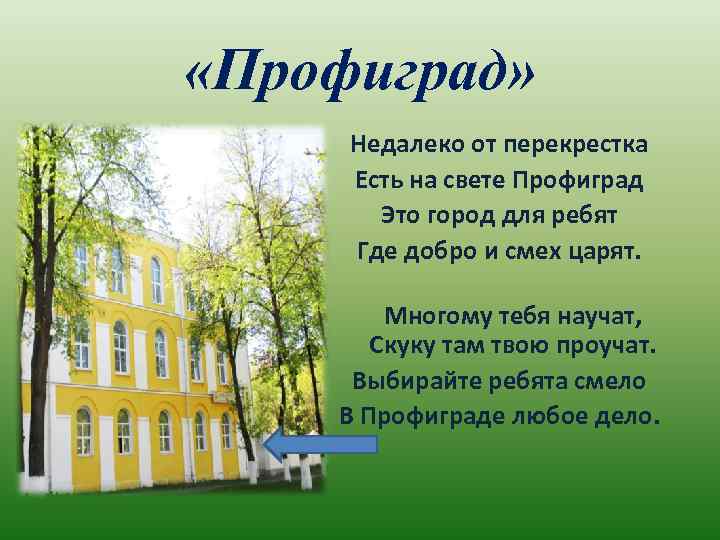 «Профиград»

Недалеко от перекрестка
Есть на свете Профиград
Это город для ребят
Где добро и смех царят.

Многому тебя научат,
Скуку там твою проучат.
Выбирайте ребята смело
В Профиграде любое дело.